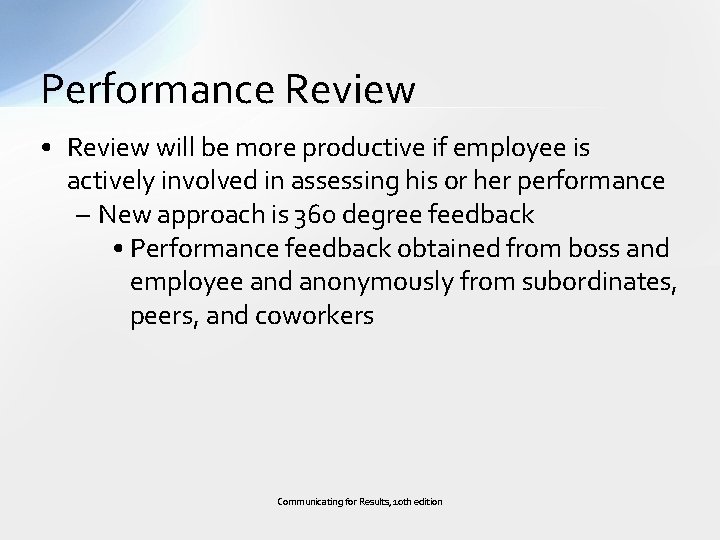 Performance Review

• Review will be more productive if employee is actively involved in assessing his or her performance

– New approach is 360 degree feedback

• Performance feedback obtained from boss and employee and anonymously from subordinates, peers, and coworkers

Communicating for Results, 10th edition